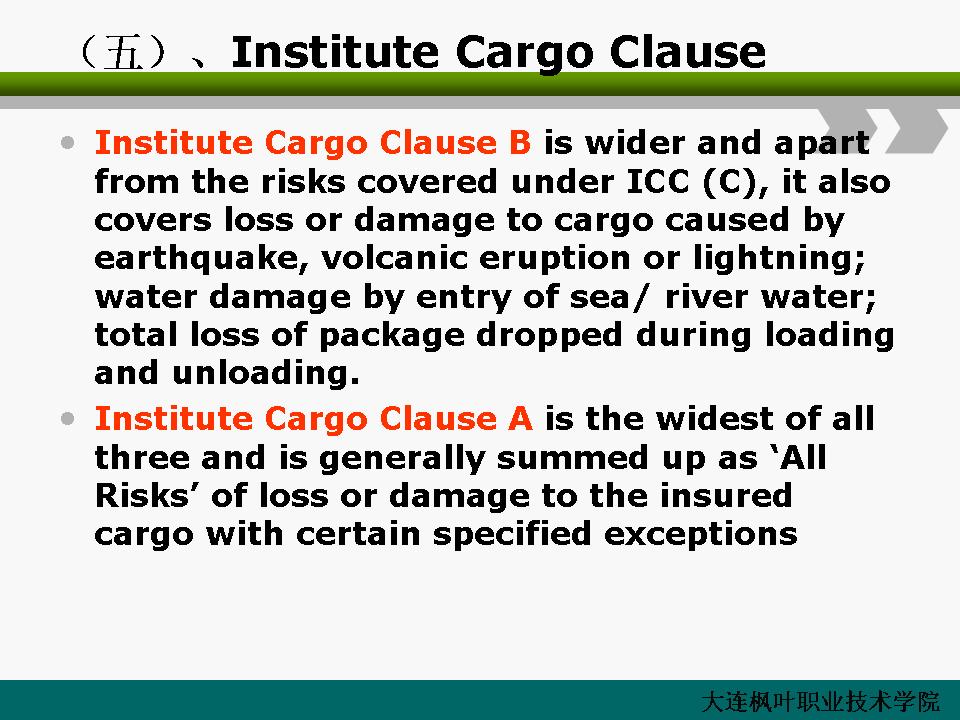 （五）、Institute Cargo Clause

• Institute Cargo Clause B is wider and apart from the risks covered under ICC (C), it also covers loss or damage to cargo caused by earthquake, volcanic eruption or lightning; water damage by entry of sea/ river water; total loss of package dropped during loading and unloading.
• Institute Cargo Clause A is the widest of all three and is generally summed up as ‘All Risks’ of loss or damage to the insured cargo with certain specified exceptions

大连枫叶职业技术学院